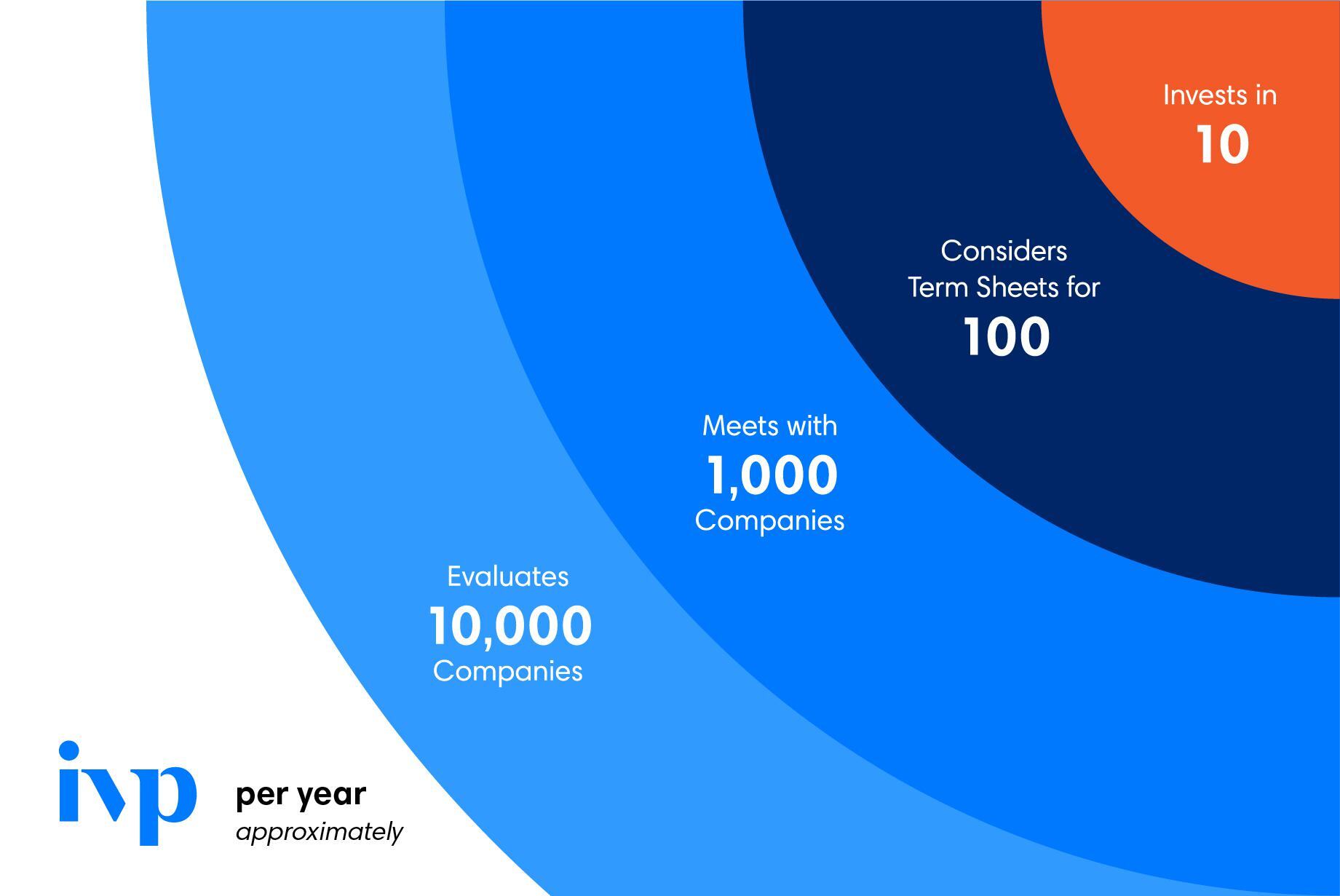 Invests in
10

Considers
Term Sheets for
100

Meets with
1,000
Companies

Evaluates
10,000
Companies

ivp

per year
approximately